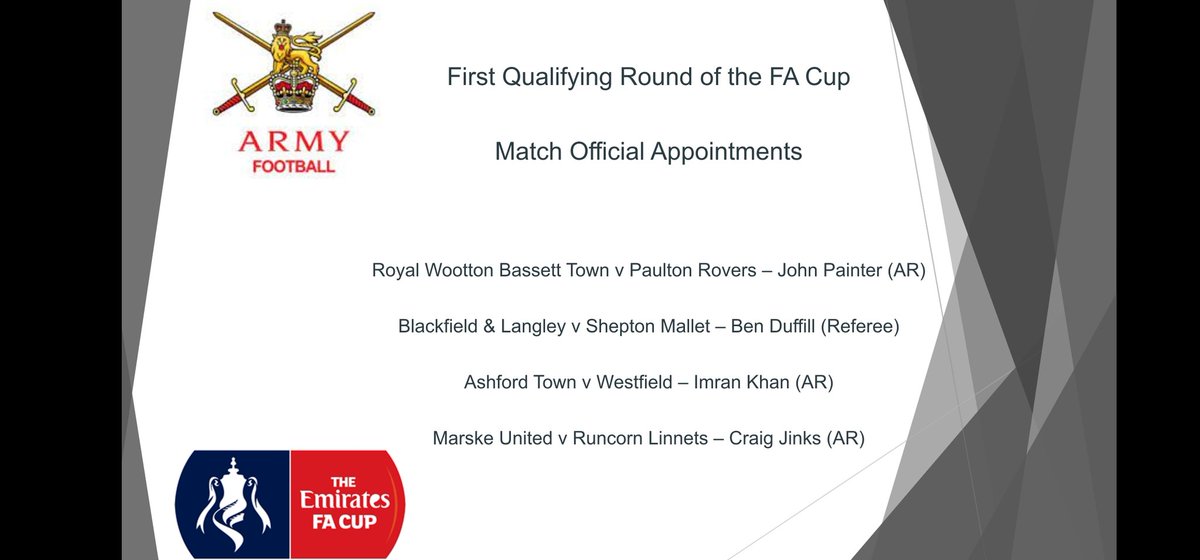 ARMY
FOOTBALL

First Qualifying Round of the FA Cup

Match Official Appointments

Royal Wootton Bassett Town v Paulton Rovers – John Painter (AR)

Blackfield & Langley v Shepton Mallet – Ben Duffill (Referee)

Ashford Town v Westfield – Imran Khan (AR)

Marske United v Runcorn Linnets – Craig Jinks (AR)

THE
Emirates
FA CUP